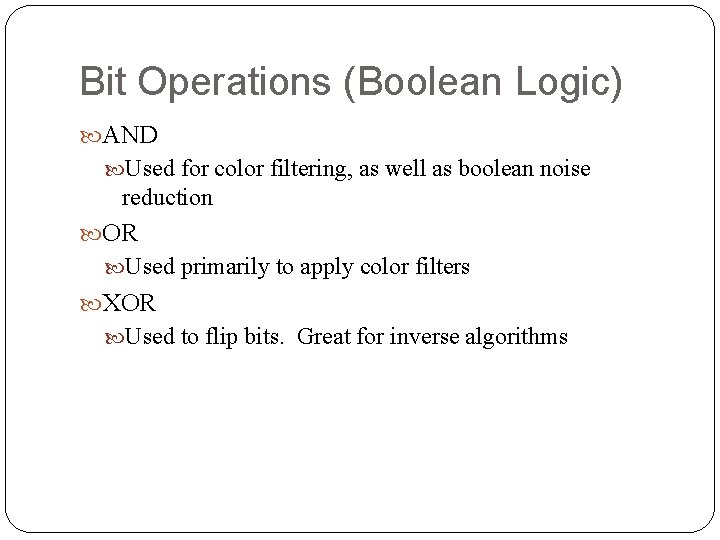 Bit Operations (Boolean Logic)

AND

Used for color filtering, as well as boolean noise reduction

OR

Used primarily to apply color filters

XOR

Used to flip bits.  Great for inverse algorithms